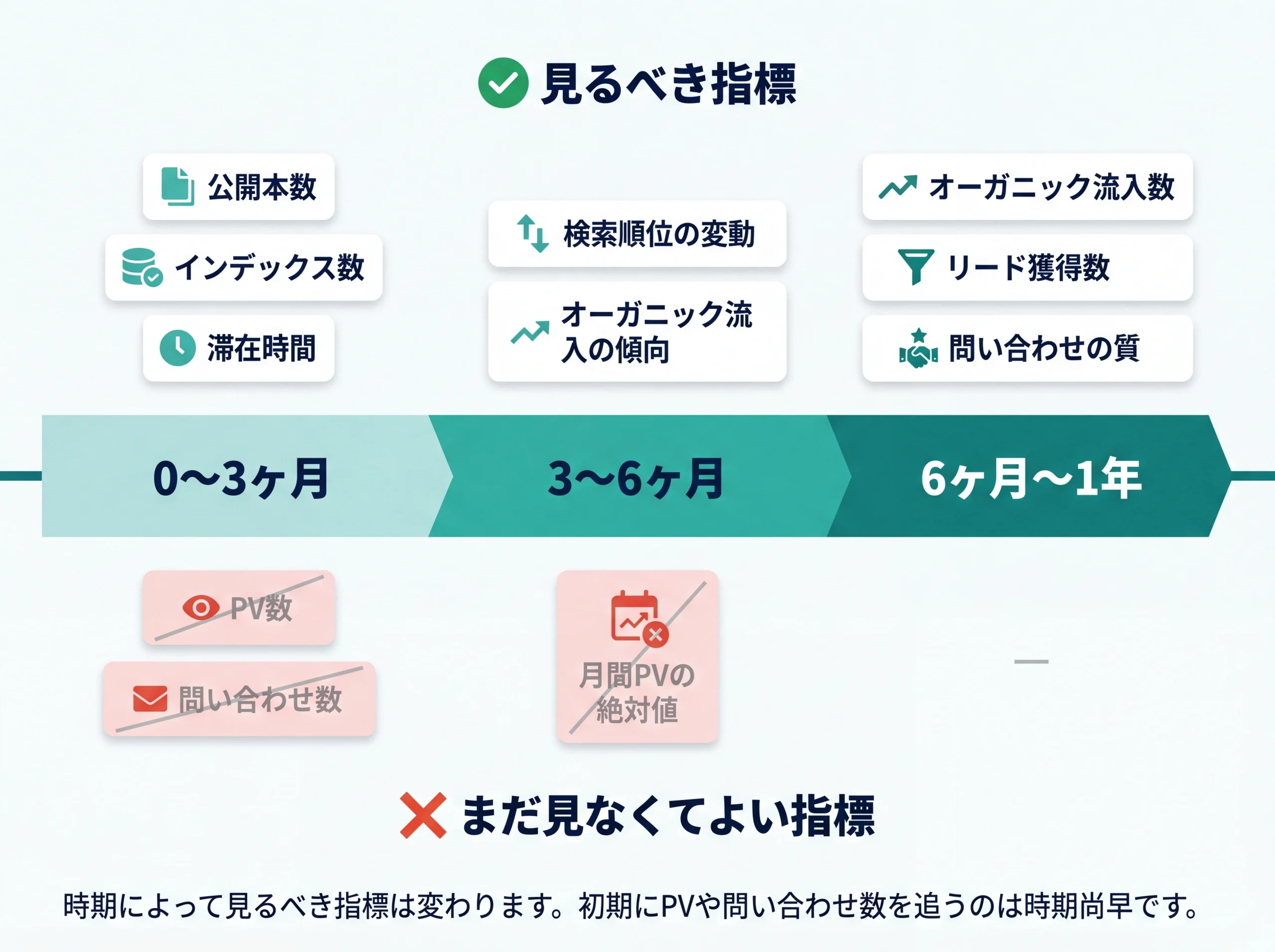 見るべき指標

公開本数

インデックス数

滞在時間

検索順位の変動

オーガニック流入の傾向

オーガニック流入数

リード獲得数

問い合わせの質

0〜3ヶ月

3〜6ヶ月

6ヶ月〜1年

PV数

問い合わせ数

月間PVの絶対値

—

まだ見なくてよい指標

時期によって見るべき指標は変わります。初期にPVや問い合わせ数を追うのは時期尚早です。